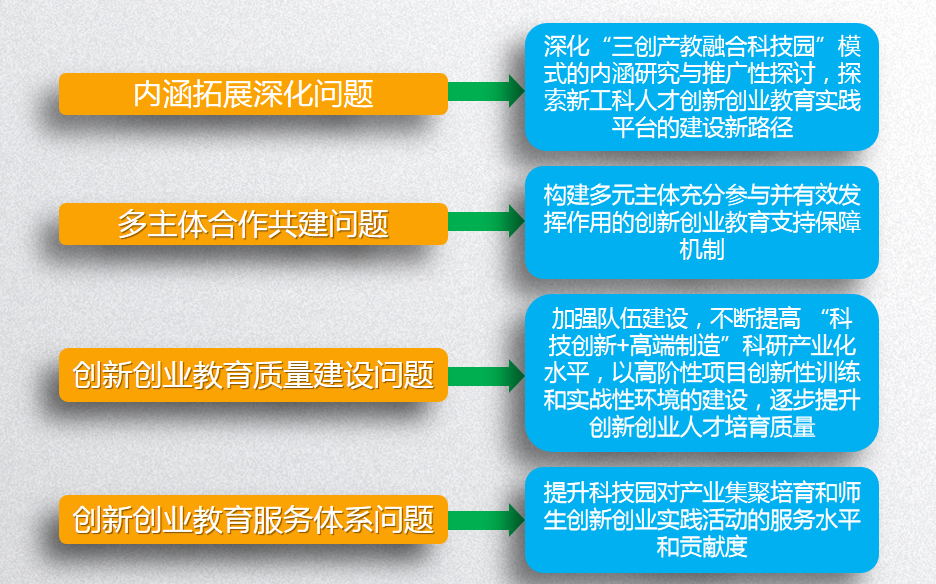 内涵拓展深化问题

深化“三创产教融合科技园”模式的内涵研究与推广性探讨，探索新工科人才创新创业教育实践平台的建设新路径

多主体合作共建问题

构建多元主体充分参与并有效发挥作用的创新创业教育支持保障机制

创新创业教育质量建设问题

加强队伍建设，不断提高 “科技创新+高端制造”科研产业化水平，以高阶性项目创新性训练和实战性环境的建设，逐步提升创新创业人才培育质量

创新创业教育服务体系问题

提升科技园对产业集聚培育和师生创新创业实践活动的服务水平和贡献度